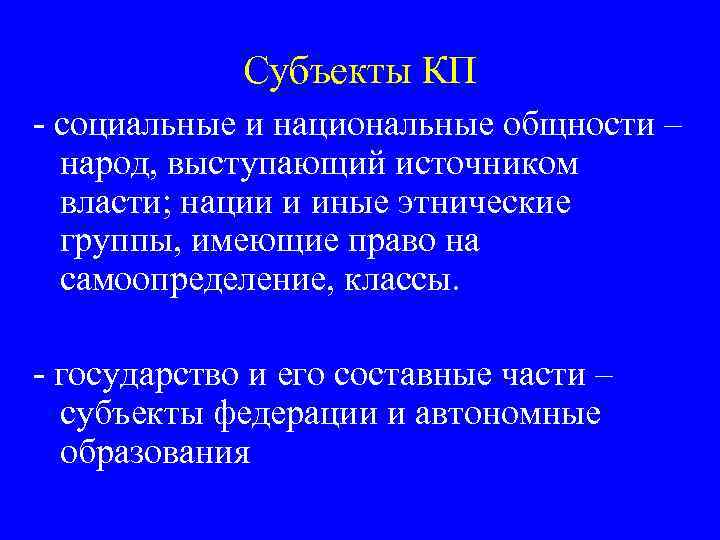 Субъекты КП

- социальные и национальные общности – народ, выступающий источником власти; нации и иные этнические группы, имеющие право на самоопределение, классы.

- государство и его составные части – субъекты федерации и автономные образования